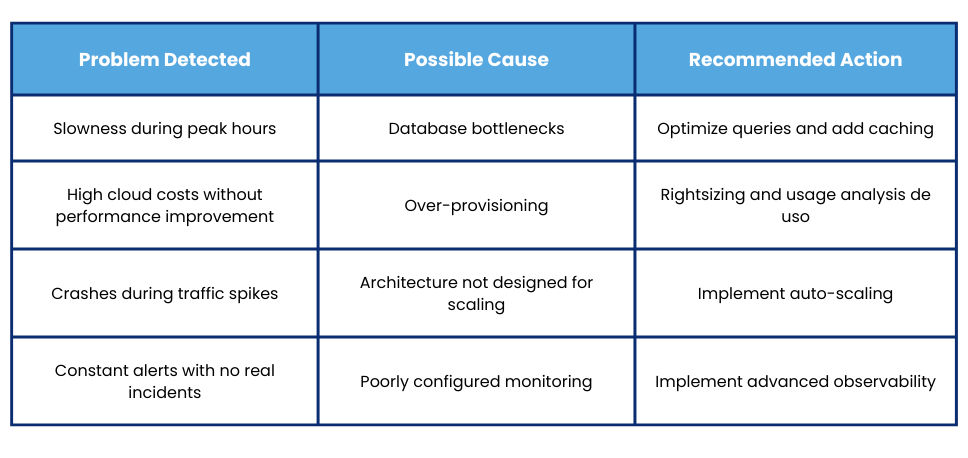 | Problem Detected | Possible Cause | Recommended Action |
|---|---|---|
| Slowness during peak hours | Database bottlenecks | Optimize queries and add caching |
| High cloud costs without performance improvement | Over-provisioning | Rightsizing and usage analysis de uso |
| Crashes during traffic spikes | Architecture not designed for scaling | Implement auto-scaling |
| Constant alerts with no real incidents | Poorly configured monitoring | Implement advanced observability |